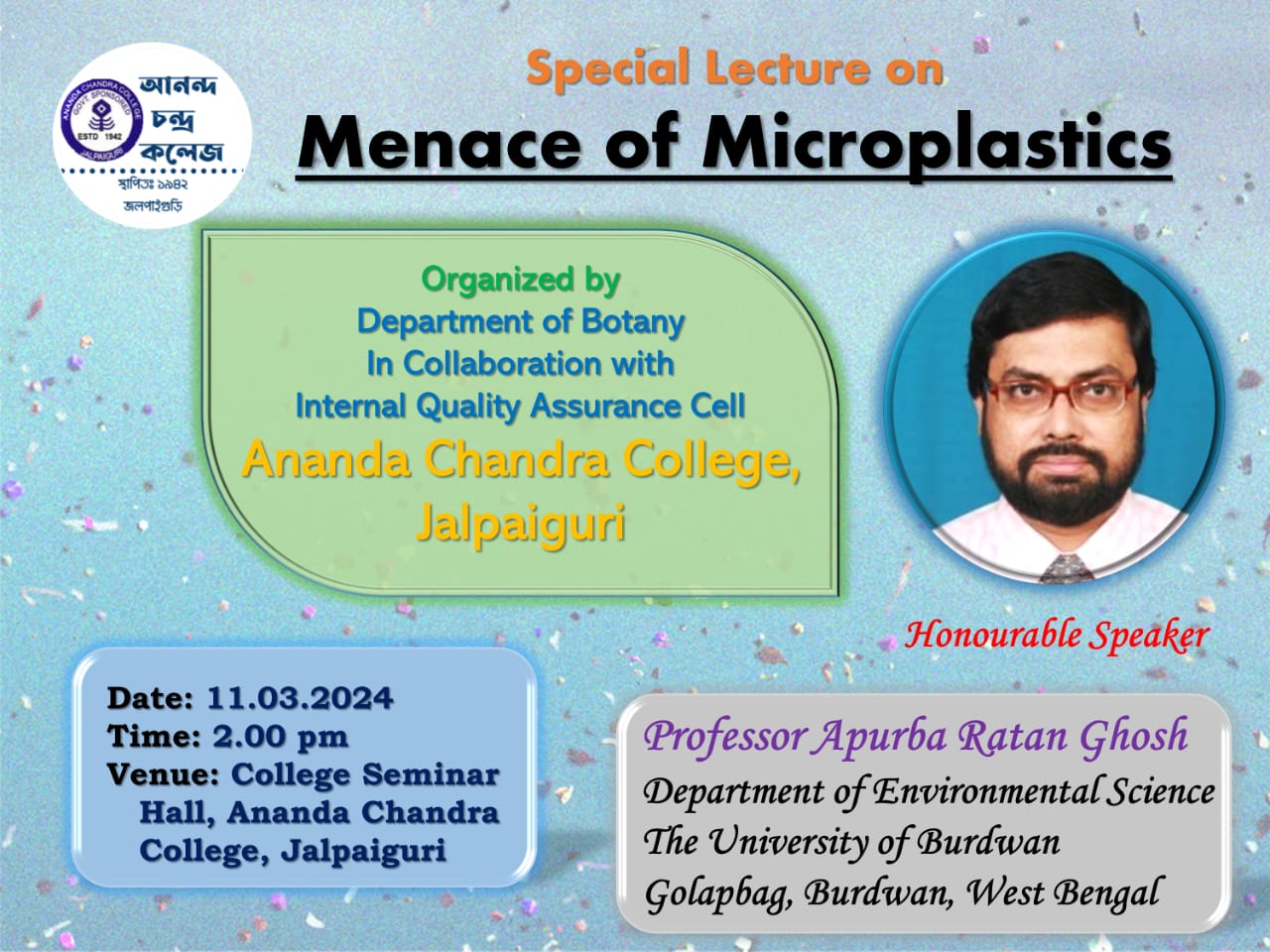 ANANDA CHANDRA COLLEGE
GOVT. SPONSORED
ESTD 1942
JALPAIGURI
আনন্দ
চন্দ্র
কলেজ
স্থাপিতঃ ১৯৪২
জলপাইগুড়ি

Special Lecture on
Menace of Microplastics

Organized by
Department of Botany
In Collaboration with
Internal Quality Assurance Cell
Ananda Chandra College, Jalpaiguri

Honourable Speaker

Date: 11.03.2024
Time: 2.00 pm
Venue: College Seminar Hall, Ananda Chandra College, Jalpaiguri

Professor Apurba Ratan Ghosh
Department of Environmental Science
The University of Burdwan
Golapbag, Burdwan, West Bengal